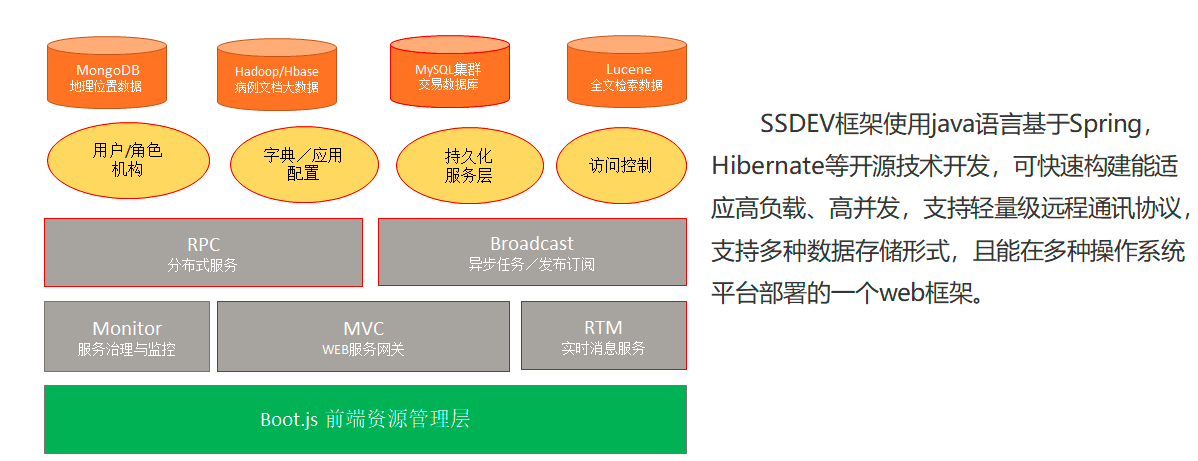 MongoDB
地理位置数据

Hadoop/Hbase
病例文档大数据

MySQL集群
交易数据库

Lucene
全文检索数据

用户/角色
机构

字典/应用
配置

持久化
服务层

访问控制

RPC
分布式服务

Broadcast
异步任务/发布订阅

Monitor
服务治理与监控

MVC
WEB服务网关

RTM
实时消息服务

Boot.js 前端资源管理层

SSDEV框架使用java语言基于Spring，Hibernate等开源技术开发，可快速构建能适应高负载、高并发，支持轻量级远程通讯协议，支持多种数据存储形式，且能在多种操作系统平台部署的一个web框架。